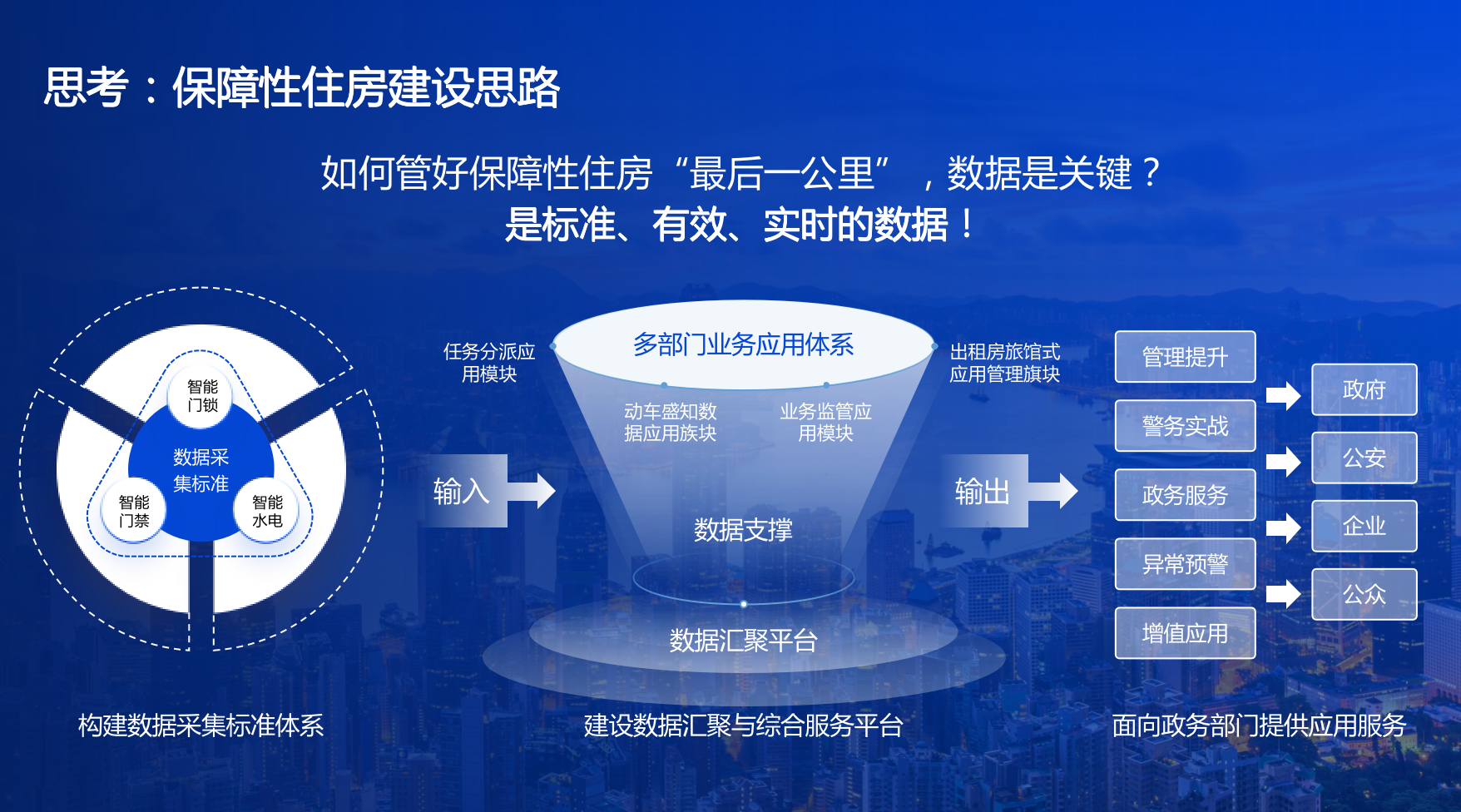 思考：保障性住房建设思路

如何管好保障性住房“最后一公里”，数据是关键？
是标准、有效、实时的数据！

智能门锁
数据采集标准
智能门禁
智能水电

输入

任务分派应用模块
多部门业务应用体系
出租房旅馆式应用管理旗块
动车盛知数据应用族块
业务监管应用模块
数据支撑
数据汇聚平台

输出

管理提升
警务实战
政务服务
异常预警
增值应用

政府
公安
企业
公众

构建数据采集标准体系
建设数据汇聚与综合服务平台
面向政务部门提供应用服务